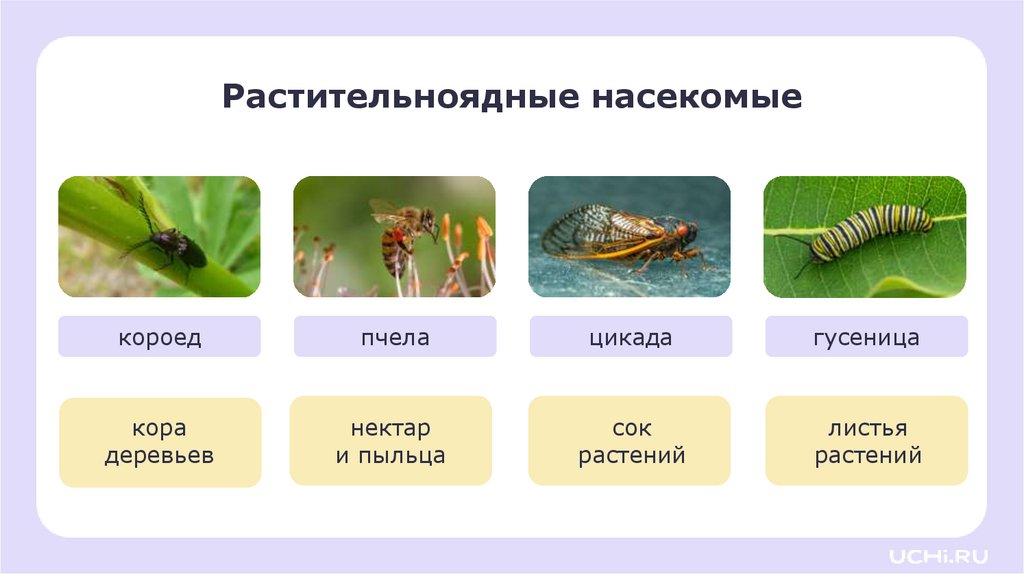 Растительноядные насекомые

короед

пчела

цикада

гусеница

кора деревьев

нектар и пыльца

сок растений

листья растений

UCHi.RU